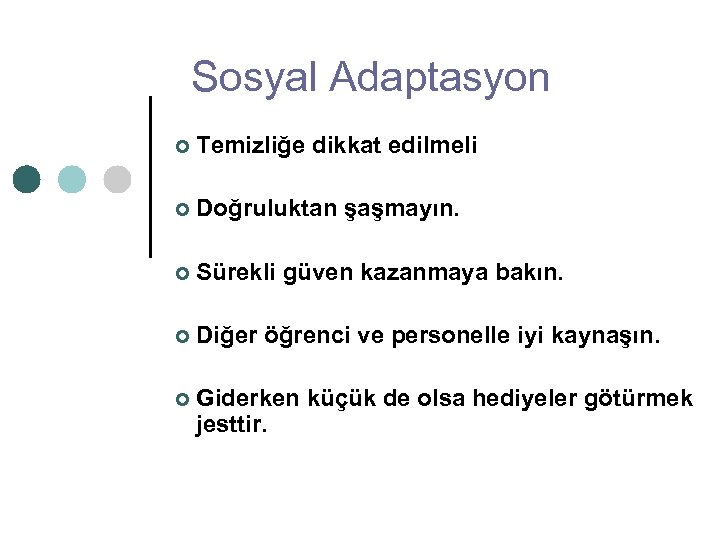 Sosyal Adaptasyon

Temizliğe dikkat edilmeli

Doğruluktan şaşmayın.

Sürekli güven kazanmaya bakın.

Diğer öğrenci ve personelle iyi kaynaşın.

Giderken küçük de olsa hediyeler götürmek jesttir.